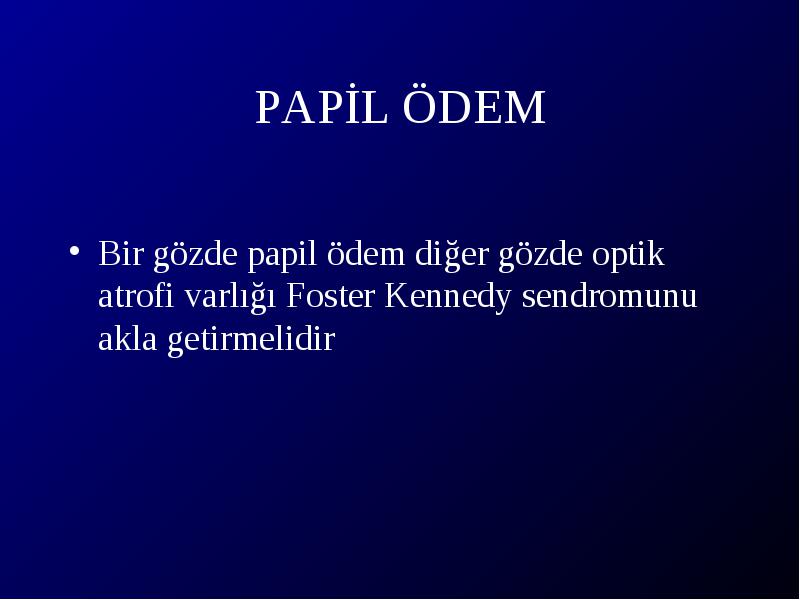 PAPİL ÖDEM

• Bir gözde papil ödem diğer gözde optik atrofi varlığı Foster Kennedy sendromunu akla getirmelidir